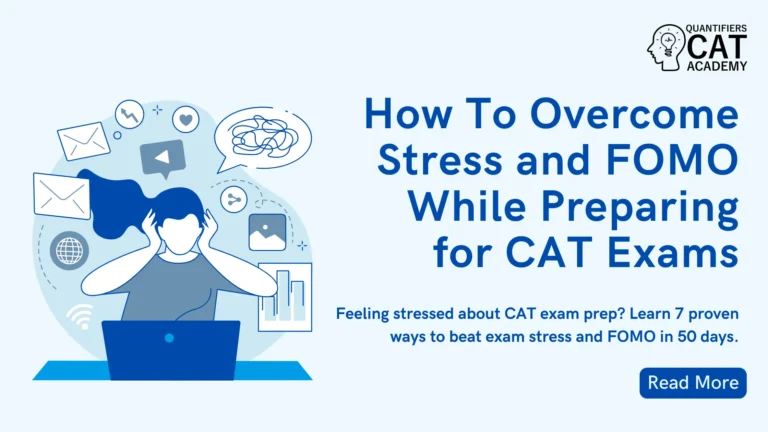 QUANTIFIERS
CAT
ACADEMY

How To Overcome Stress and FOMO While Preparing for CAT Exams

Feeling stressed about CAT exam prep? Learn 7 proven ways to beat exam stress and FOMO in 50 days.

Read More